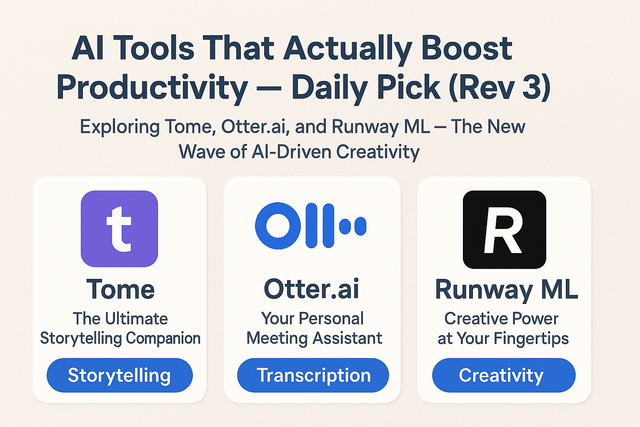 AI Tools That Actually Boost Productivity — Daily Pick (Rev 3)

Exploring Tome, Otter.ai, and Runway ML — The New Wave of AI-Driven Creativity

t

Tome

The Ultimate Storytelling Companion

Storytelling

Otter.ai

Your Personal Meeting Assistant

Transcription

R

Runway ML

Creative Power at Your Fingertips

Creativity